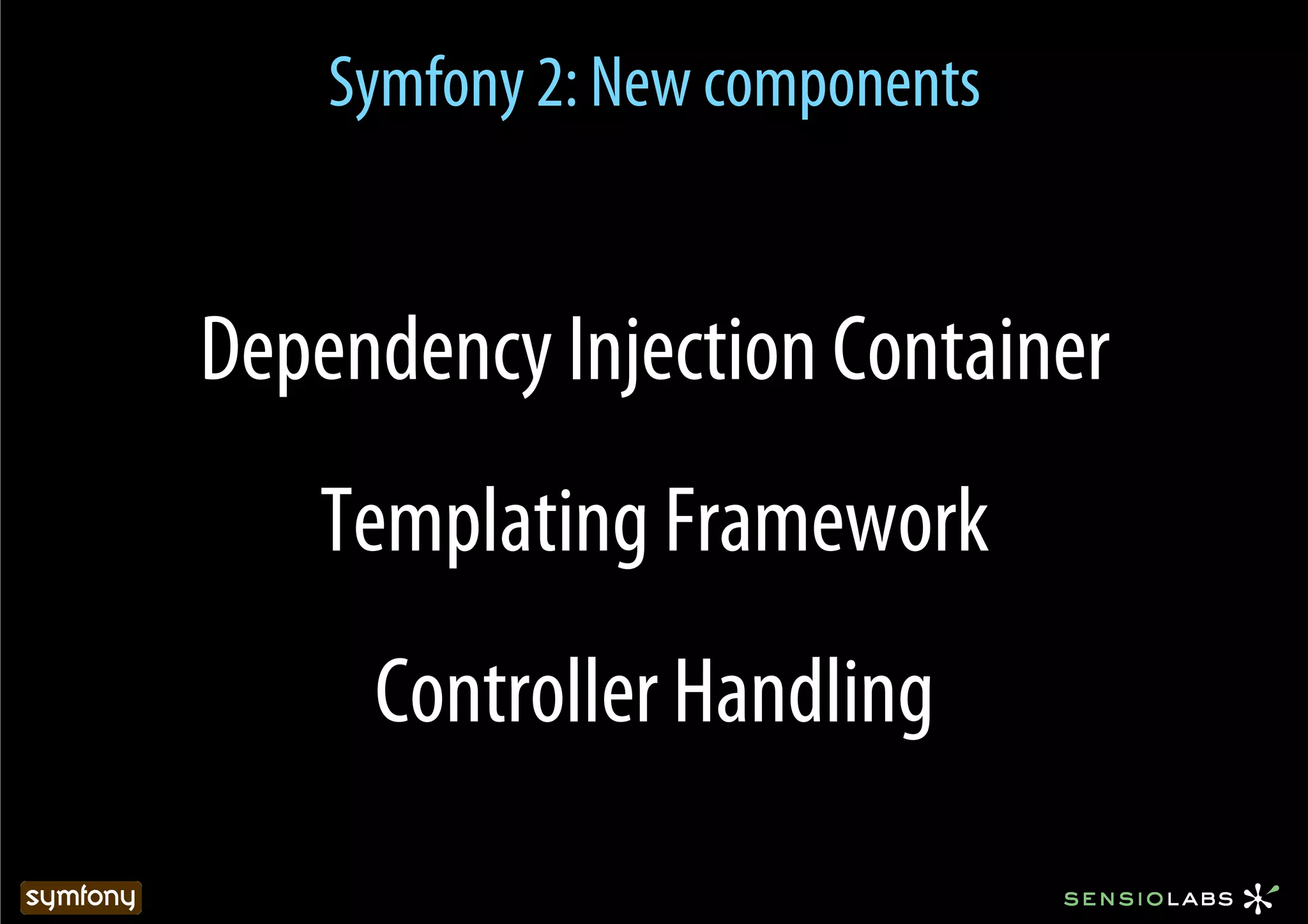 Symfony 2: New components

Dependency Injection Container

Templating Framework

Controller Handling

symfony

SENSIOLABS